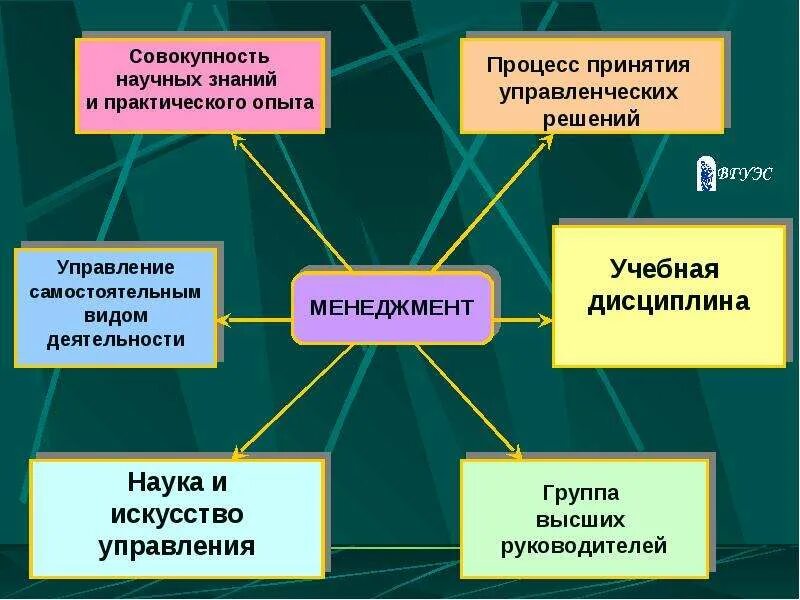 Совокупность научных знаний и практического опыта

Процесс принятия управленческих решений

ВГУЭС

Управление самостоятельным видом деятельности

МЕНЕДЖМЕНТ

Учебная дисциплина

Наука и искусство управления

Группа высших руководителей